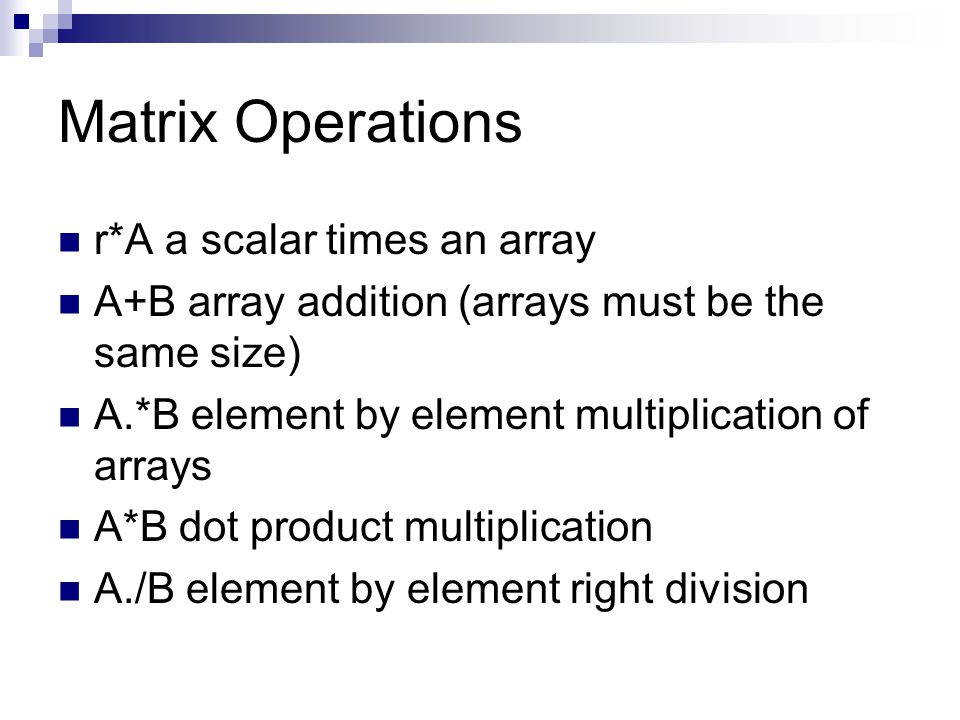 Matrix Operations

r*A a scalar times an array

A+B array addition (arrays must be the same size)

A.*B element by element multiplication of arrays

A*B dot product multiplication

A./B element by element right division